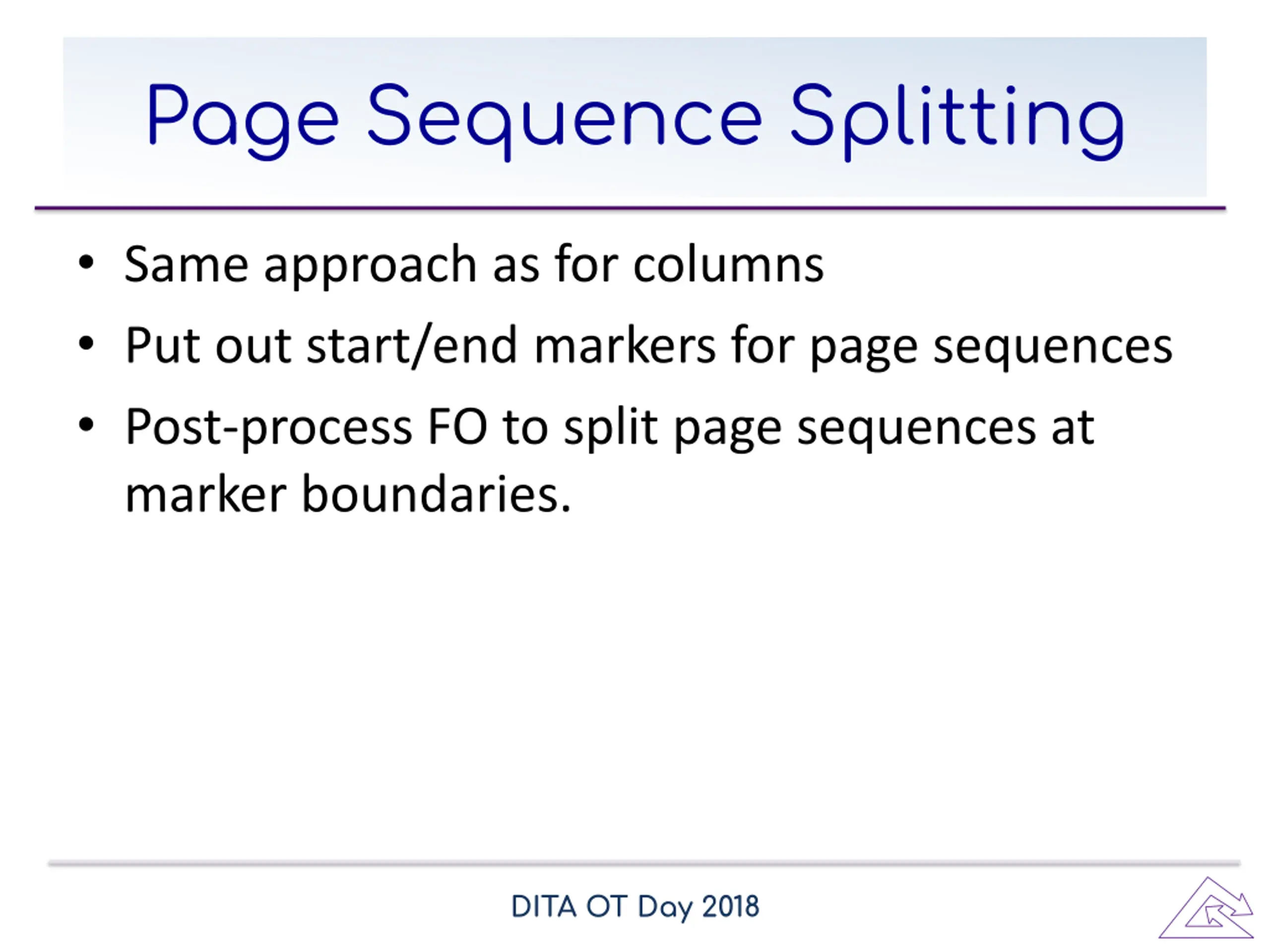 Page Sequence Splitting

• Same approach as for columns
• Put out start/end markers for page sequences
• Post-process FO to split page sequences at marker boundaries.

DITA OT Day 2018